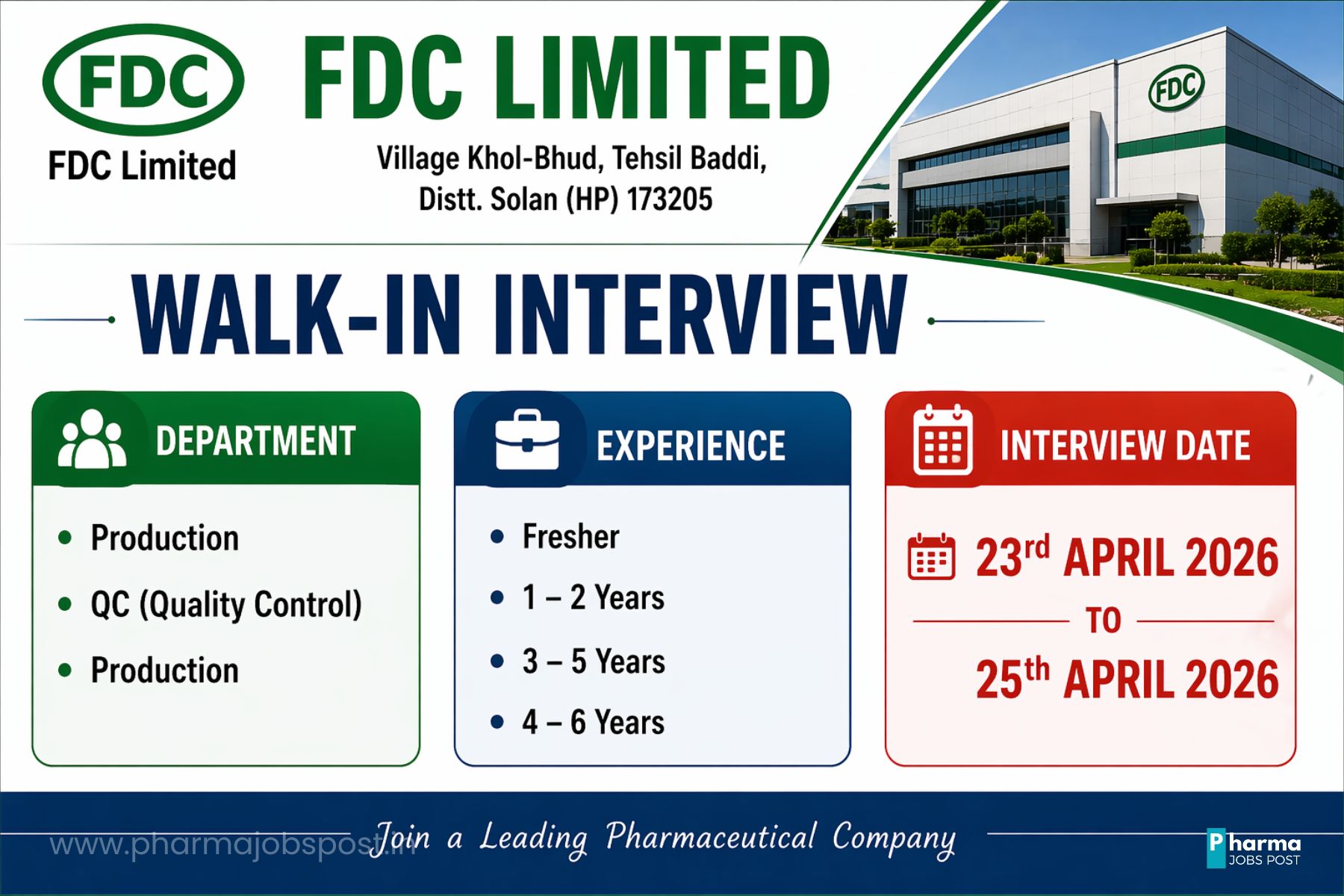 FDC

FDC Limited

FDC LIMITED

Village Khol-Bhud, Tehsil Baddi,
Distt. Solan (HP) 173205

FDC

WALK-IN INTERVIEW

DEPARTMENT

• Production
• QC (Quality Control)
• Production

EXPERIENCE

• Fresher
• 1 – 2 Years
• 3 – 5 Years
• 4 – 6 Years

INTERVIEW DATE

23rd APRIL 2026
TO
25th APRIL 2026

Join a Leading Pharmaceutical Company

Pharma
JOBS POST

www.pharmajobspost.in